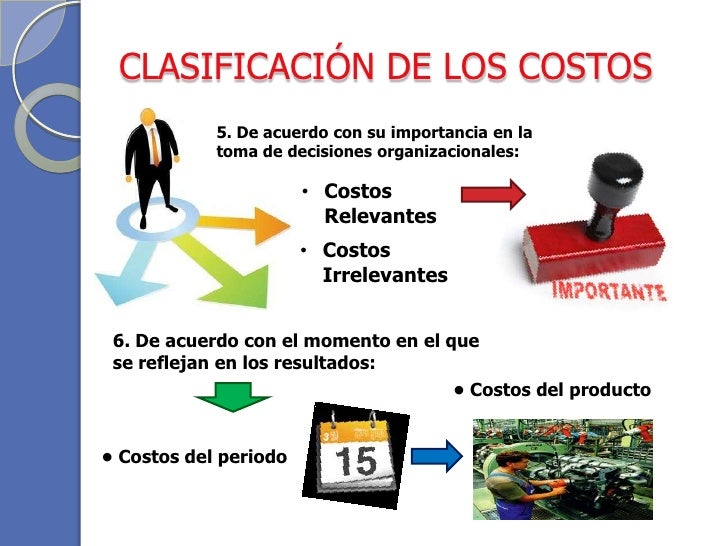 CLASIFICACIÓN DE LOS COSTOS

5. De acuerdo con su importancia en la toma de decisiones organizacionales:

• Costos Relevantes

• Costos Irrelevantes

IMPORTANTE

6. De acuerdo con el momento en el que se reflejan en los resultados:

• Costos del producto

• Costos del periodo

15